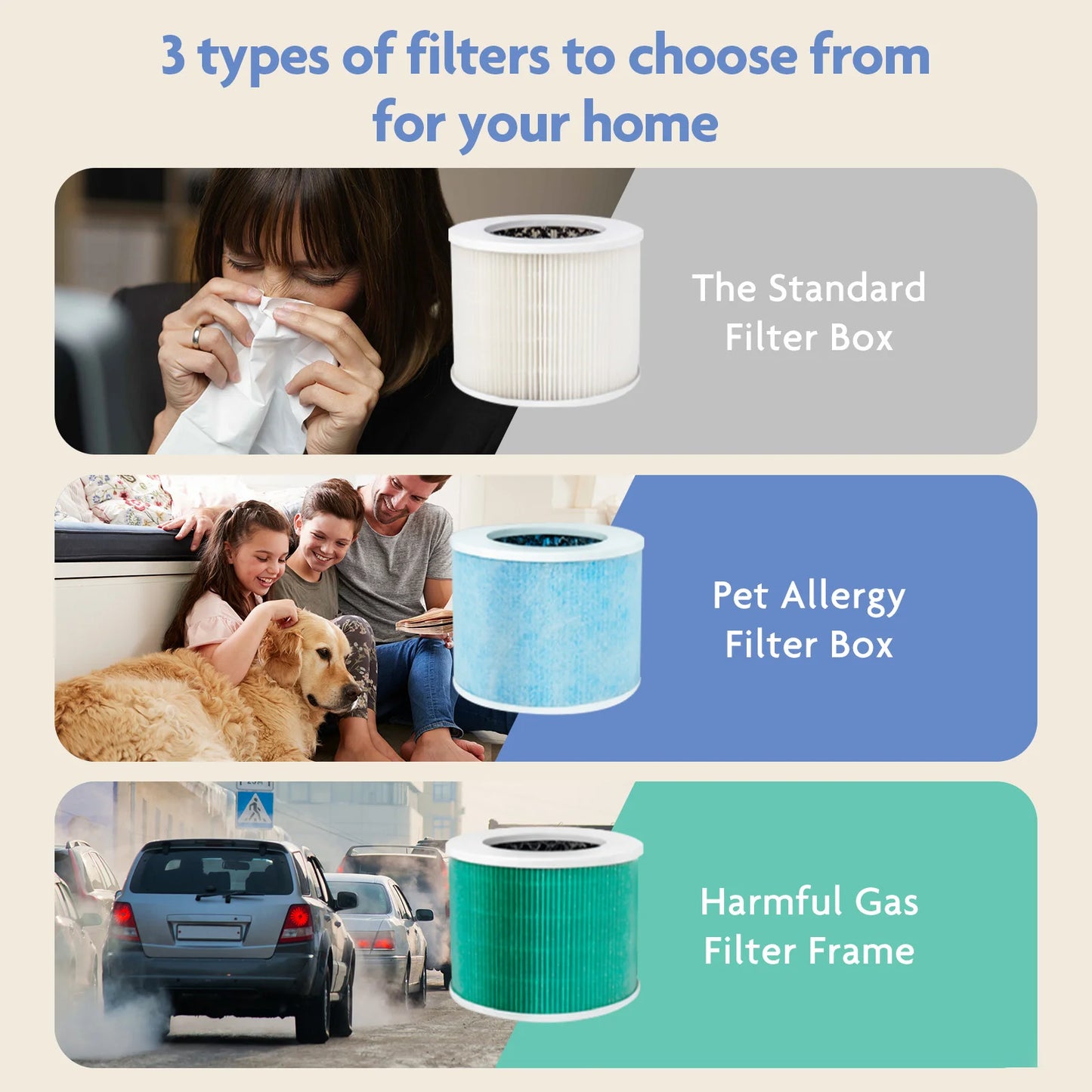 3 types of filters to choose from for your home

The Standard Filter Box

Pet Allergy Filter Box

Harmful Gas Filter Frame